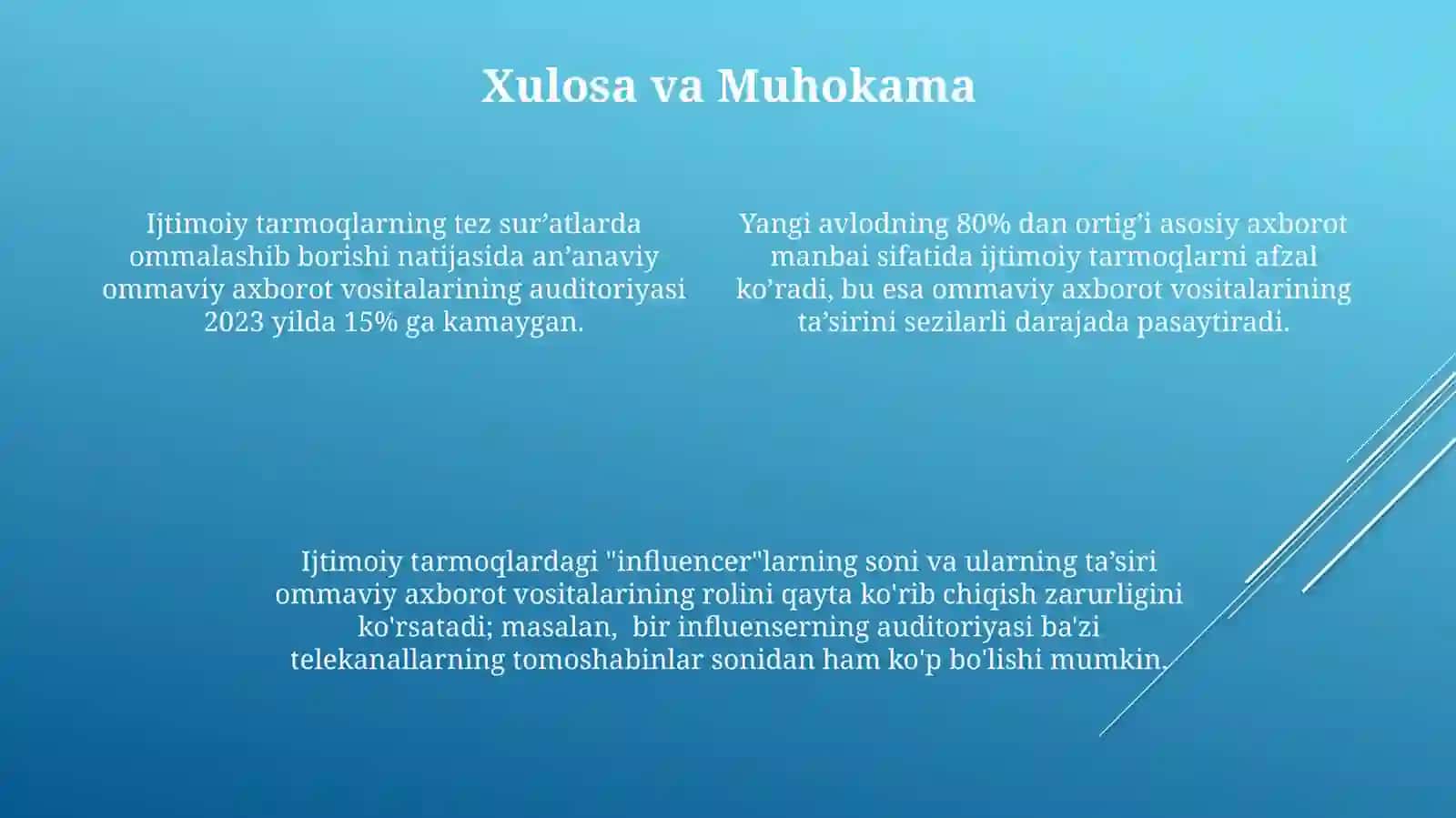 Xulosa va Muhokama

Ijtimoiy tarmoqlarning tez sur’atlarda ommalashib borishi natijasida an’anaviy ommaviy axborot vositalarining auditoriyasi 2023 yilda 15% ga kamaygan.

Yangi avlodning 80% dan ortig’i asosiy axborot manbai sifatida ijtimoiy tarmoqlarni afzal ko’radi, bu esa ommaviy axborot vositalarining ta’sirini sezilarli darajada pasaytiradi.

Ijtimoiy tarmoqlardagi "influencer"larning soni va ularning ta’siri ommaviy axborot vositalarining rolini qayta ko'rib chiqish zarurligini ko'rsatadi; masalan, bir influenserning auditoriyasi ba'zi telekanallarning tomoshabinlar sonidan ham ko'p bo'lishi mumkin.